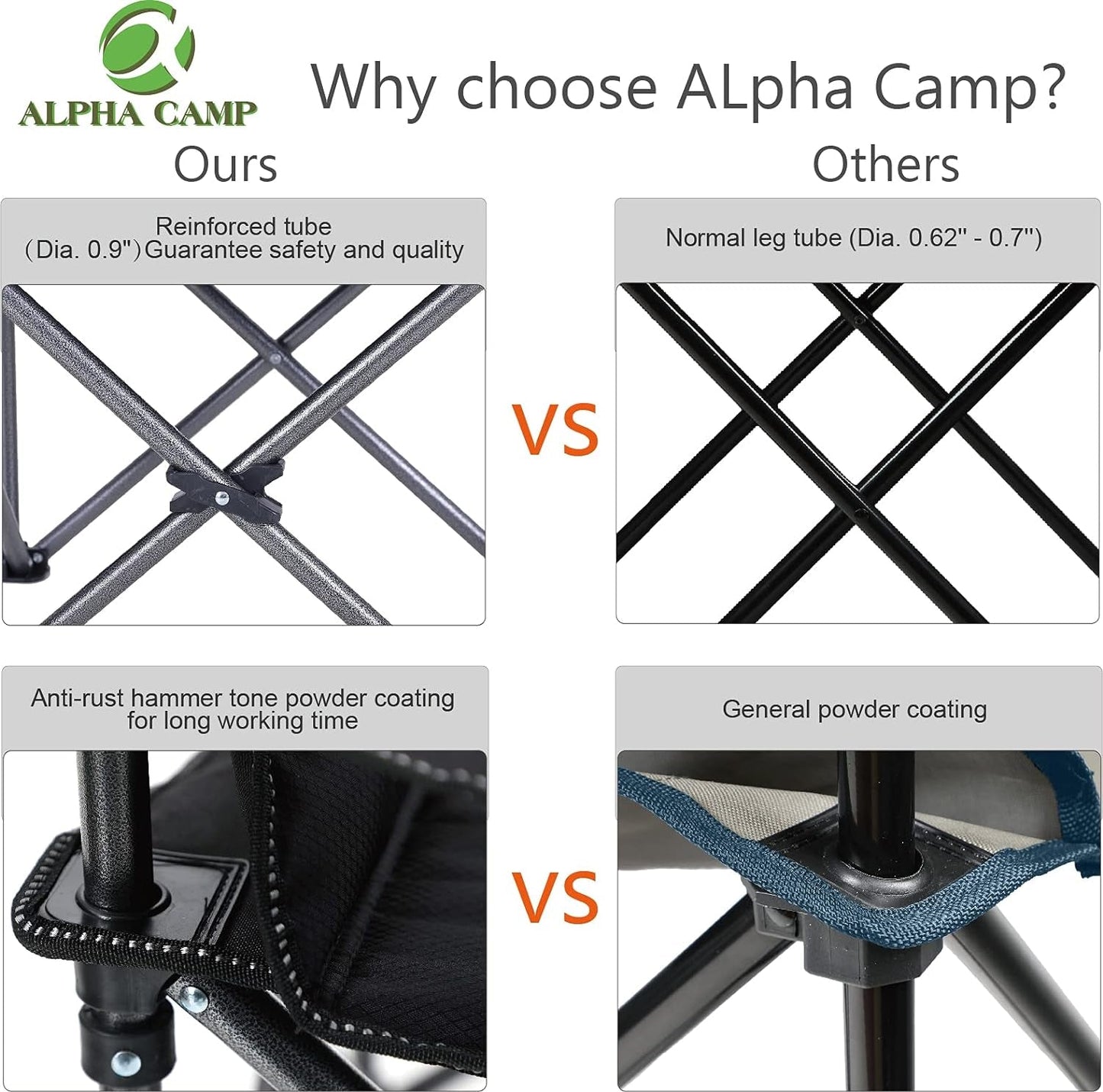 ALPHA CAMP

Why choose ALpha Camp?

Ours

Others

Reinforced tube (Dia. 0.9") Guarantee safety and quality

VS

Normal leg tube (Dia. 0.62" - 0.7")

Anti-rust hammer tone powder coating for long working time

VS

General powder coating